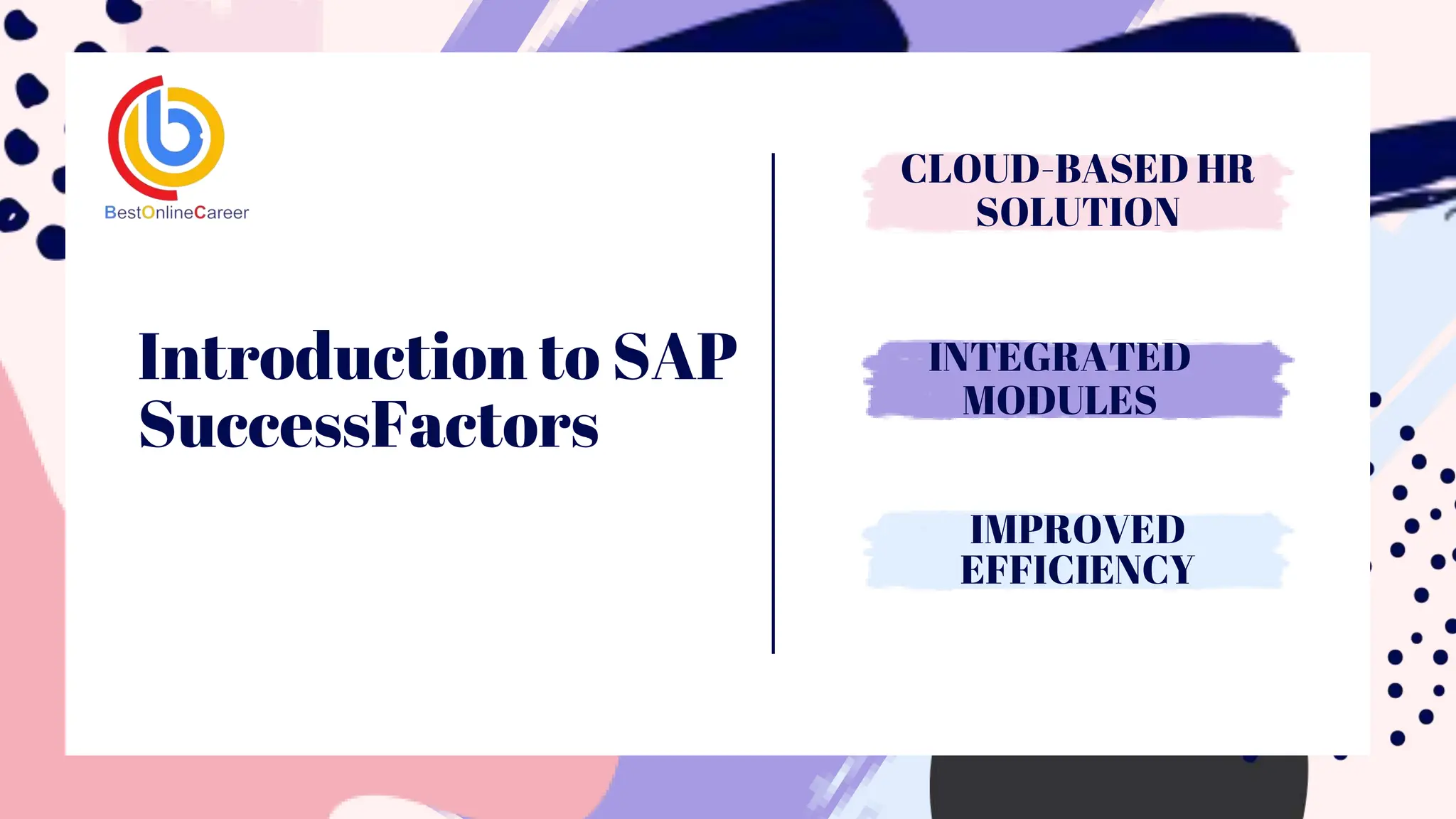 BestOnlineCareer

Introduction to SAP SuccessFactors

CLOUD-BASED HR SOLUTION

INTEGRATED MODULES

IMPROVED EFFICIENCY